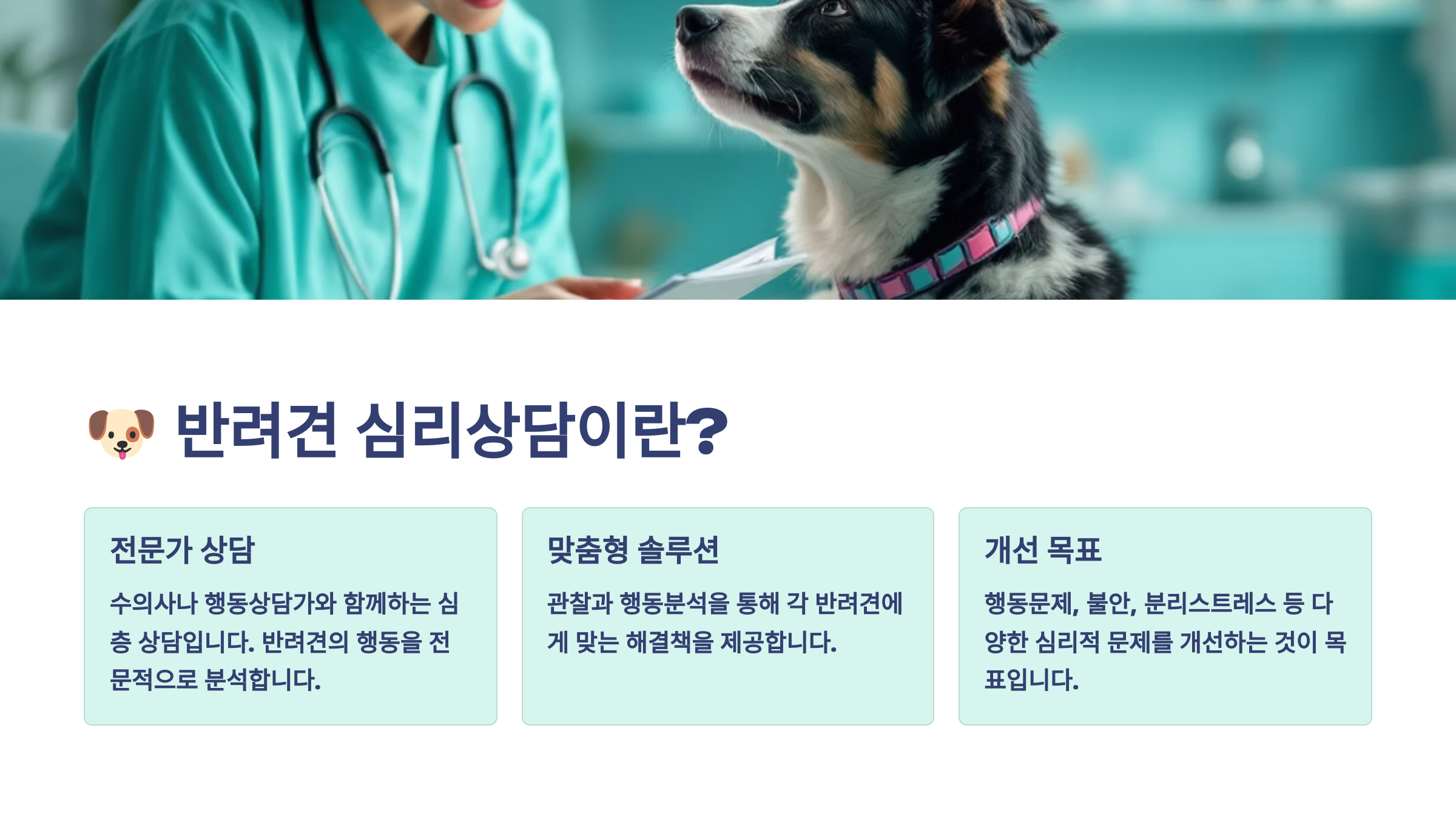 🐶 반려견 심리상담이란?

전문가 상담

수의사나 행동상담가와 함께하는 심층 상담입니다. 반려견의 행동을 전문적으로 분석합니다.

맞춤형 솔루션

관찰과 행동분석을 통해 각 반려견에게 맞는 해결책을 제공합니다.

개선 목표

행동문제, 불안, 분리스트레스 등 다양한 심리적 문제를 개선하는 것이 목표입니다.